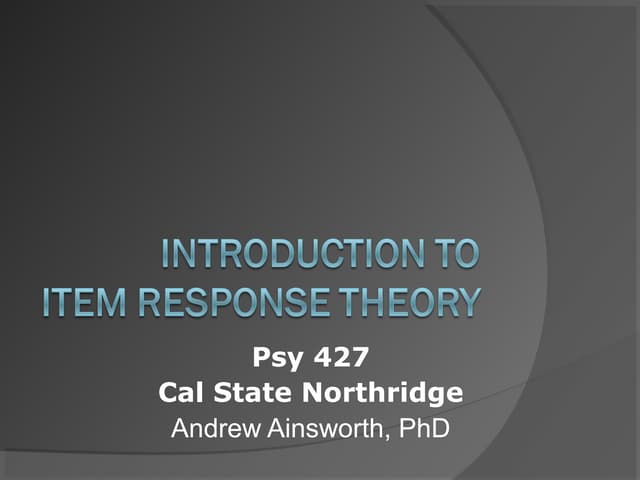 INTRODUCTION TO ITEM RESPONSE THEORY

Psy 427
Cal State Northridge
Andrew Ainsworth, PhD